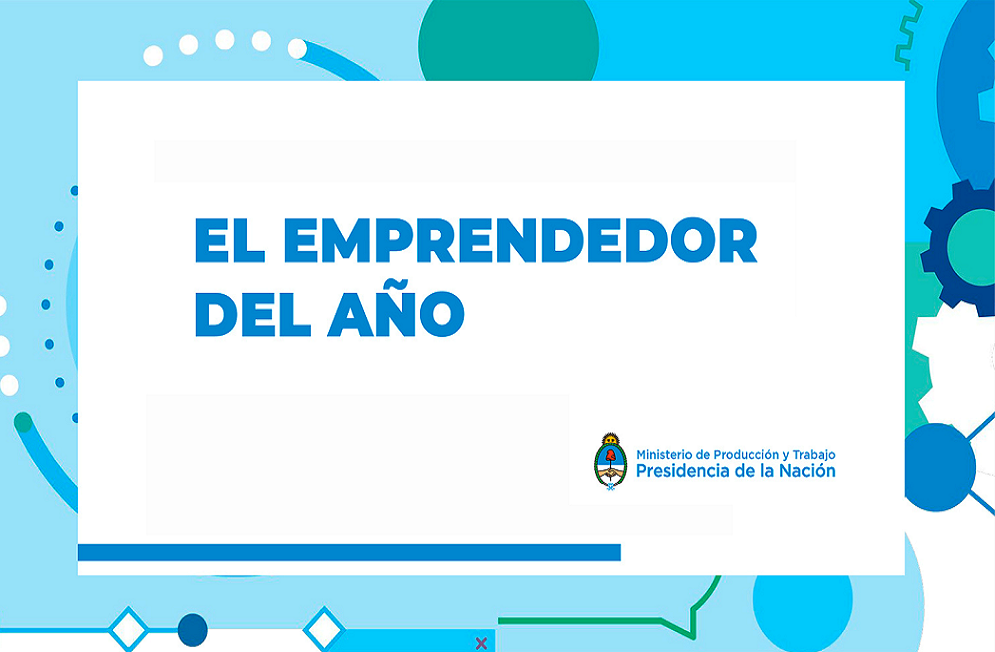 EL EMPRENDEDOR DEL AÑO

Ministerio de Producción y Trabajo
Presidencia de la Nación